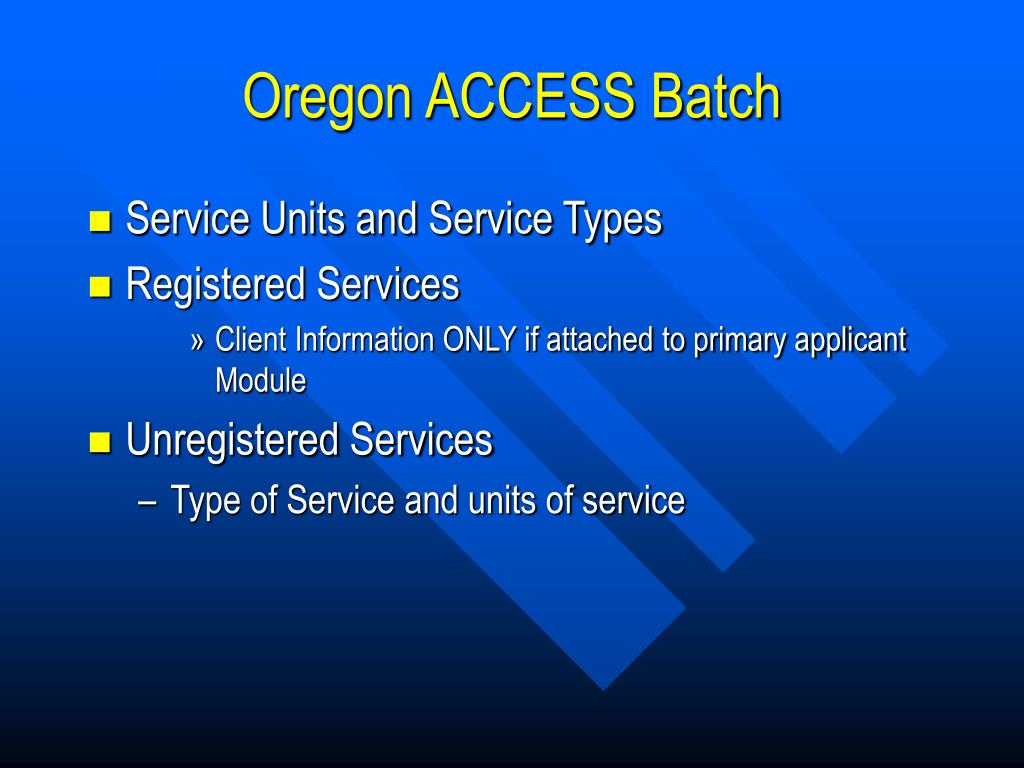 Oregon ACCESS Batch

- Service Units and Service Types
- Registered Services
  » Client Information ONLY if attached to primary applicant Module
- Unregistered Services
  – Type of Service and units of service